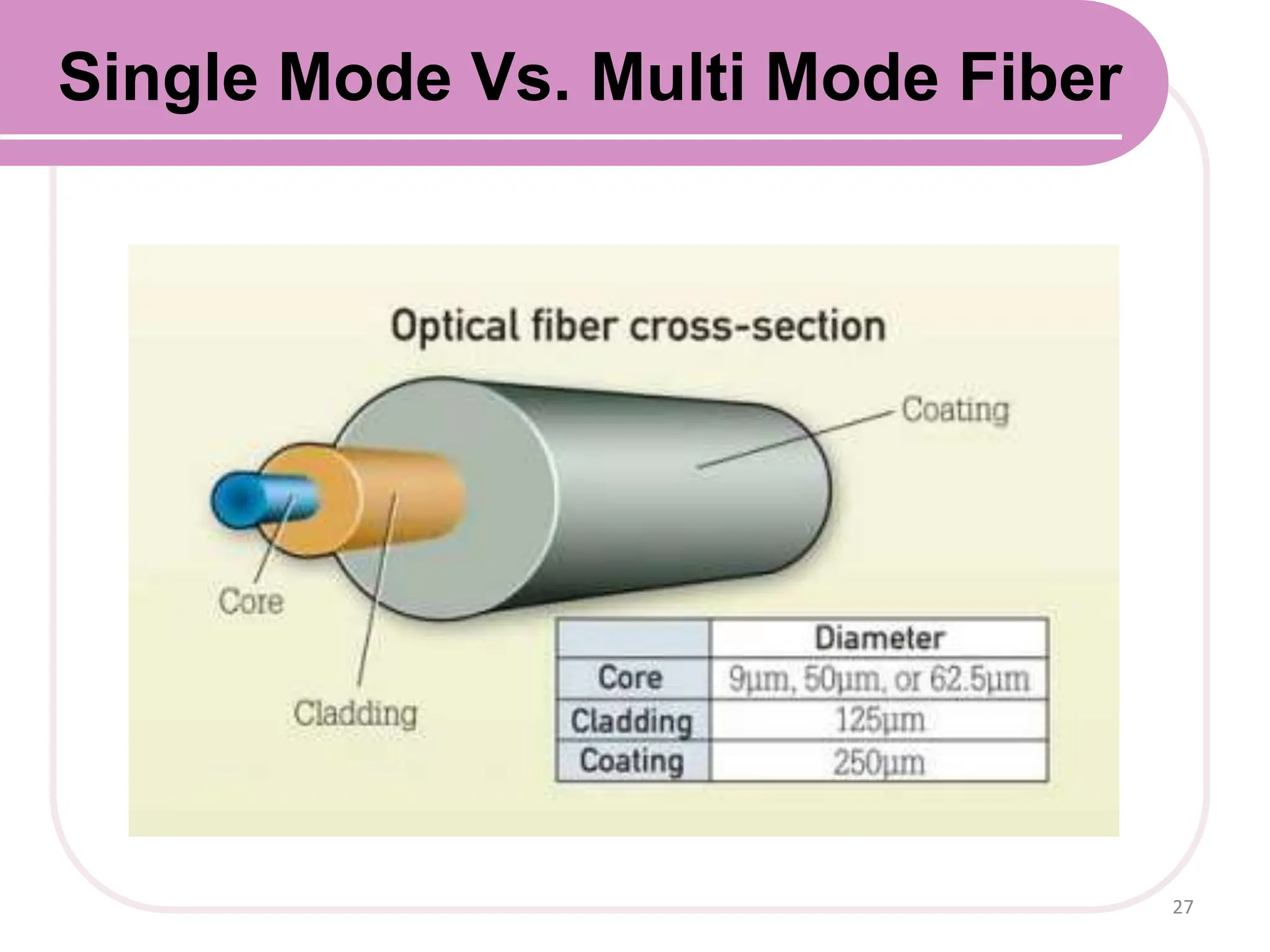 Single Mode Vs. Multi Mode Fiber

Optical fiber cross-section

Coating

Core

Cladding

| | Diameter |
|---|---|
| Core | 9µm, 50µm, or 62.5µm |
| Cladding | 125µm |
| Coating | 250µm |

27